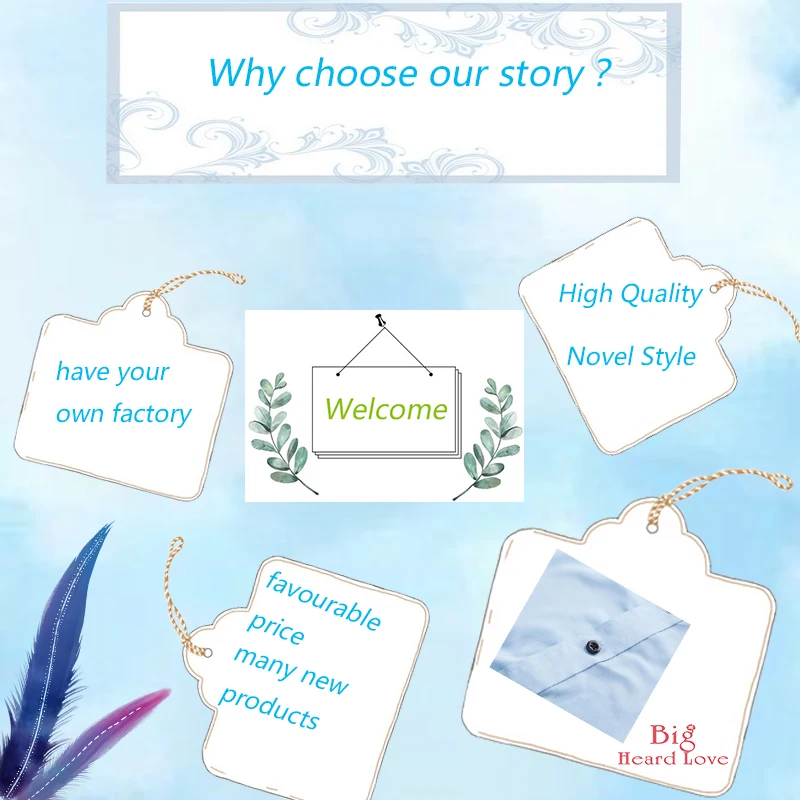 Why choose our story ?

have your own factory

Welcome

High Quality

Novel Style

favourable price
many new products

Big
Heard Love